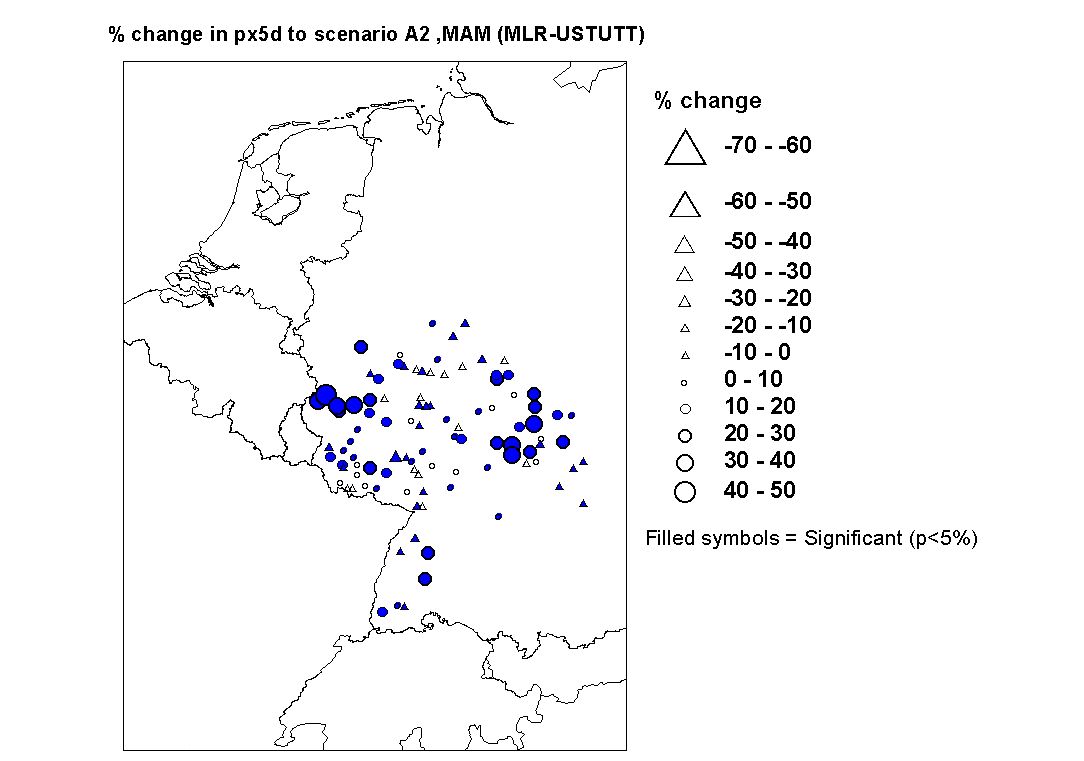 % change in px5d to scenario A2 ,MAM (MLR-USTUTT)

% change

-70 - -60

-60 - -50

-50 - -40

-40 - -30

-30 - -20

-20 - -10

-10 - 0

0 - 10

10 - 20

20 - 30

30 - 40

40 - 50

Filled symbols = Significant (p<5%)